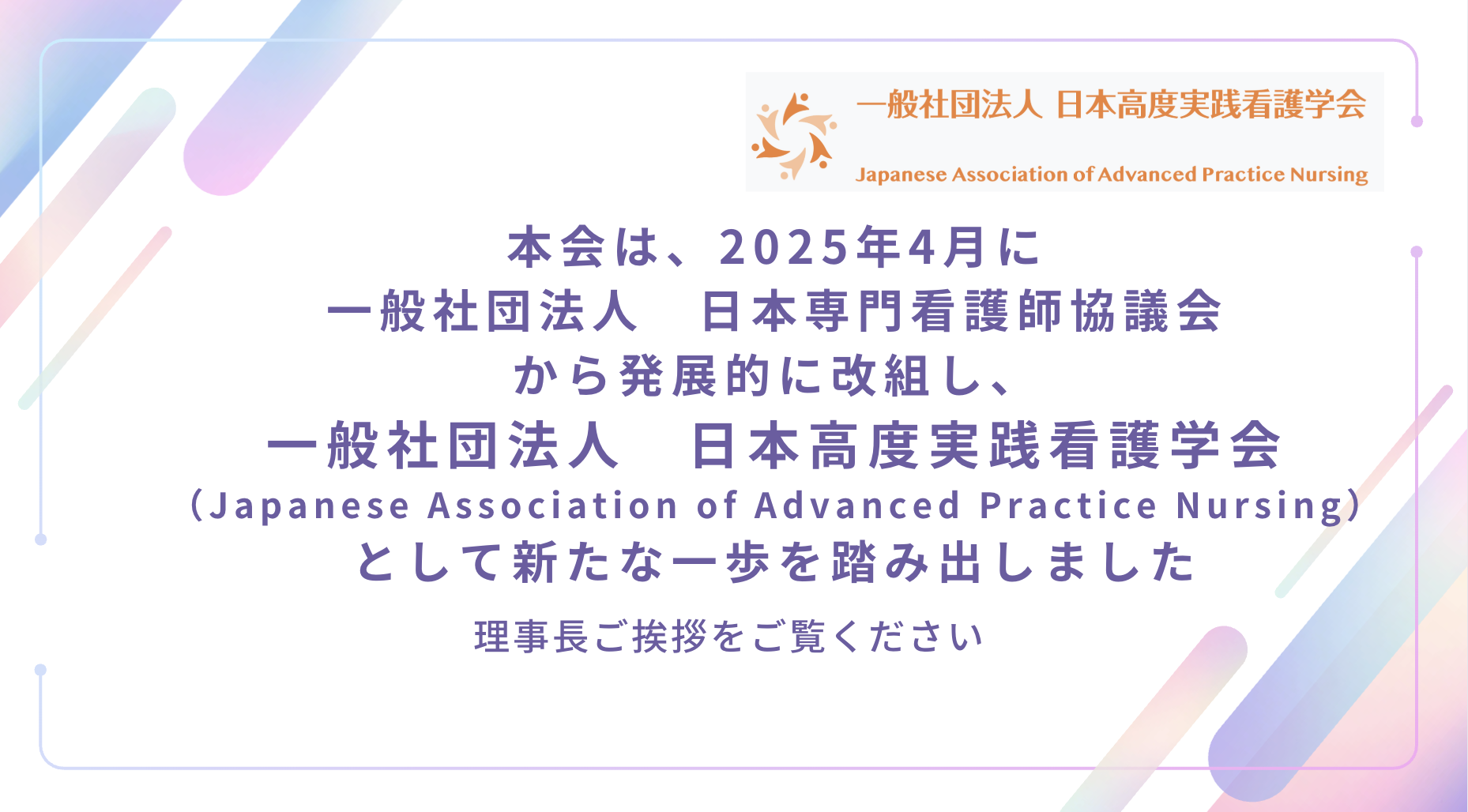 一般社団法人 日本高度実践看護学会
Japanese Association of Advanced Practice Nursing

本会は、2025年4月に
一般社団法人　日本専門看護師協議会
から発展的に改組し、
一般社団法人　日本高度実践看護学会
(Japanese Association of Advanced Practice Nursing)
として新たな一歩を踏み出しました

理事長ご挨拶をご覧ください